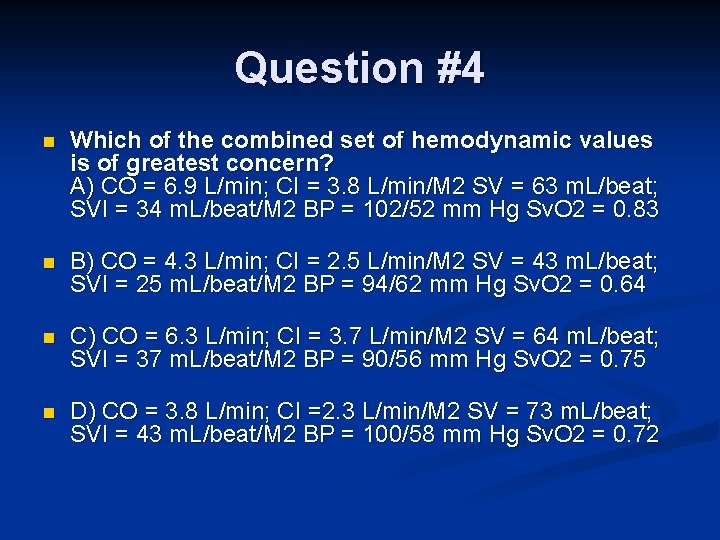 Question #4

Which of the combined set of hemodynamic values is of greatest concern?
A) CO = 6.9 L/min; CI = 3.8 L/min/M2 SV = 63 mL/beat; SVI = 34 mL/beat/M2 BP = 102/52 mm Hg SvO2 = 0.83

B) CO = 4.3 L/min; CI = 2.5 L/min/M2 SV = 43 mL/beat; SVI = 25 mL/beat/M2 BP = 94/62 mm Hg SvO2 = 0.64

C) CO = 6.3 L/min; CI = 3.7 L/min/M2 SV = 64 mL/beat; SVI = 37 mL/beat/M2 BP = 90/56 mm Hg SvO2 = 0.75

D) CO = 3.8 L/min; CI =2.3 L/min/M2 SV = 73 mL/beat; SVI = 43 mL/beat/M2 BP = 100/58 mm Hg SvO2 = 0.72